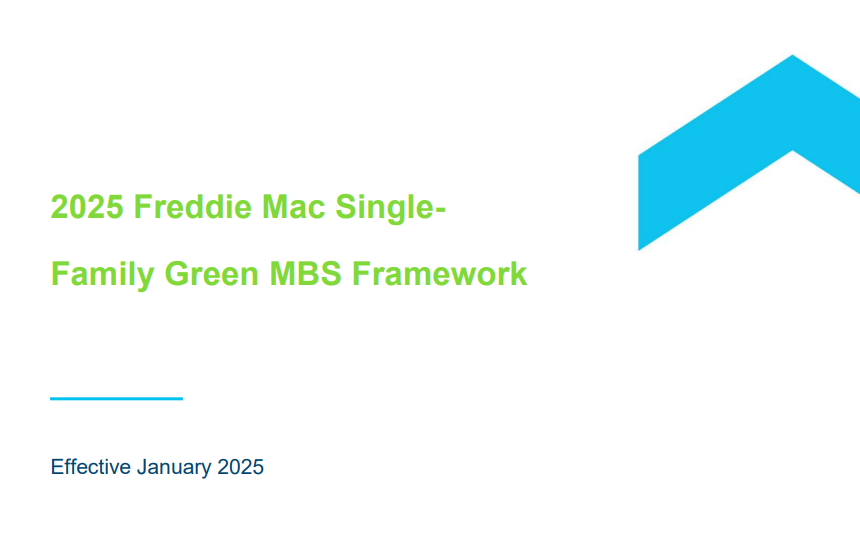 2025 Freddie Mac Single-Family Green MBS Framework

Effective January 2025